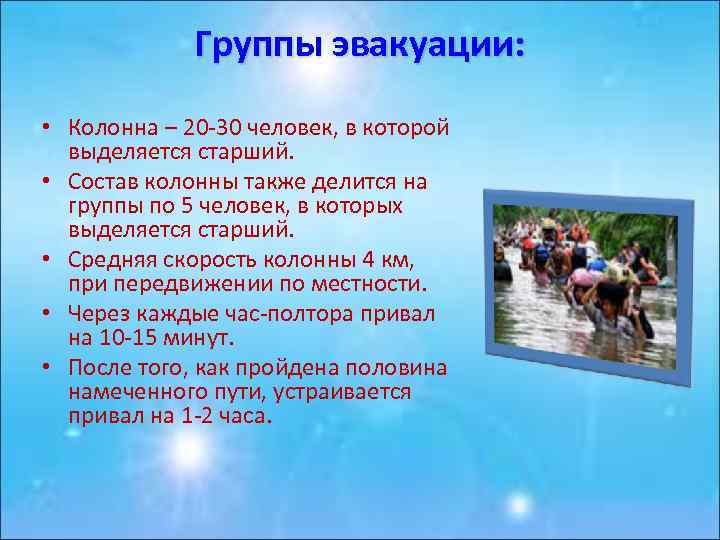 Группы эвакуации:

• Колонна – 20-30 человек, в которой выделяется старший.
• Состав колонны также делится на группы по 5 человек, в которых выделяется старший.
• Средняя скорость колонны 4 км, при передвижении по местности.
• Через каждые час-полтора привал на 10-15 минут.
• После того, как пройдена половина намеченного пути, устраивается привал на 1-2 часа.